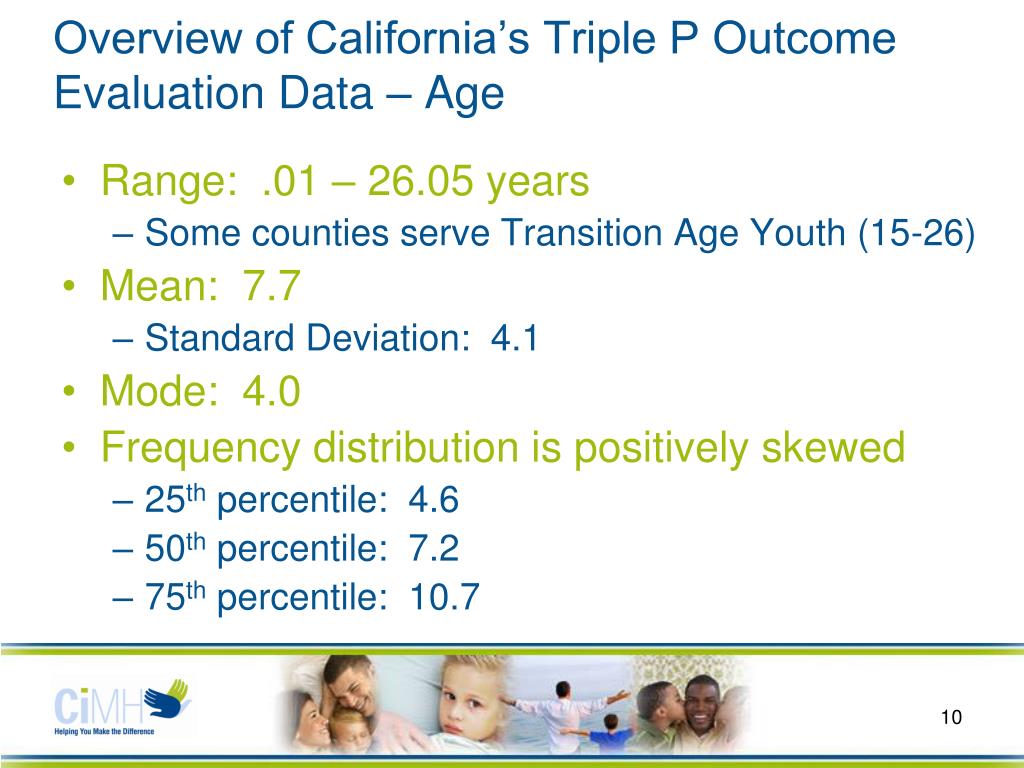 Overview of California's Triple P Outcome Evaluation Data – Age

• Range: .01 – 26.05 years
– Some counties serve Transition Age Youth (15-26)
• Mean: 7.7
– Standard Deviation: 4.1
• Mode: 4.0
• Frequency distribution is positively skewed
– 25$^{th}$ percentile: 4.6
– 50$^{th}$ percentile: 7.2
– 75$^{th}$ percentile: 10.7

CiMH
Helping You Make the Difference

10